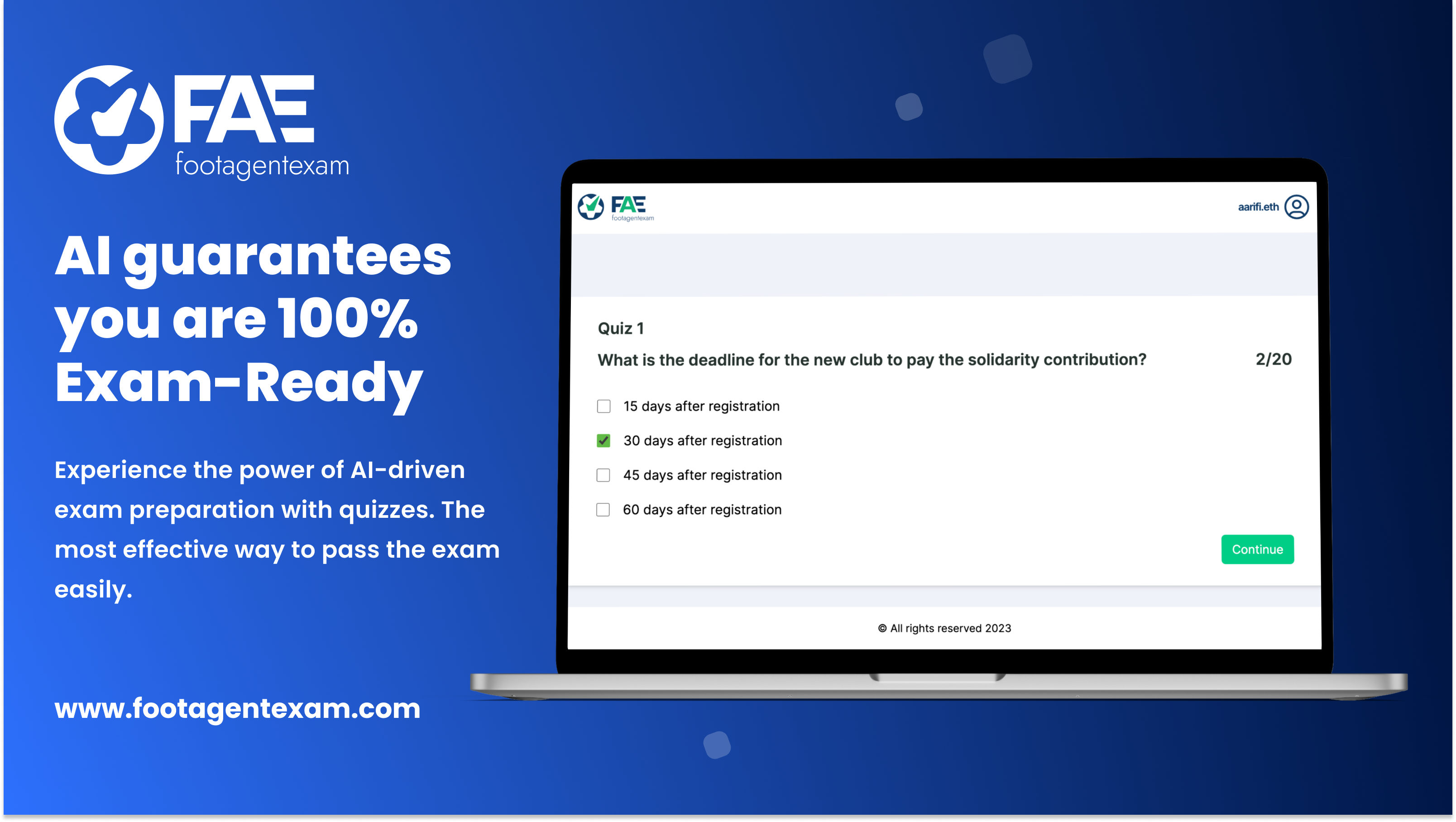 FAE
footagentexam

AI guarantees you are 100% Exam-Ready

Experience the power of AI-driven exam preparation with quizzes. The most effective way to pass the exam easily.

www.footagentexam.com

FAE
footagentexam

aarifi.eth

Quiz 1

What is the deadline for the new club to pay the solidarity contribution?

2/20

15 days after registration

30 days after registration

45 days after registration

60 days after registration

Continue

© All rights reserved 2023